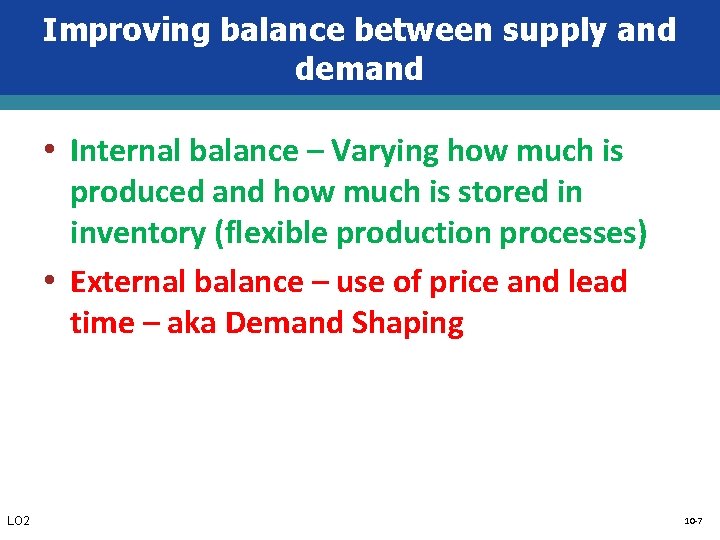 Improving balance between supply and demand

• Internal balance – Varying how much is produced and how much is stored in inventory (flexible production processes)

• External balance – use of price and lead time – aka Demand Shaping

LO2

10-7